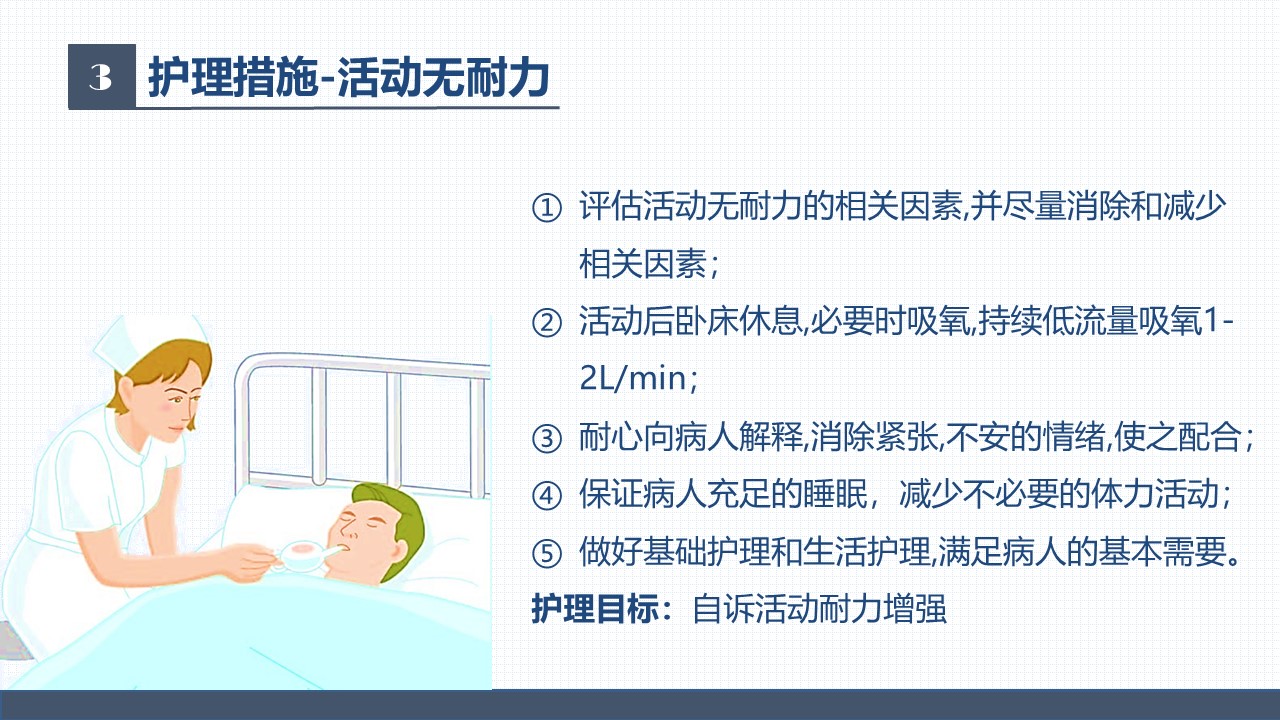 3 护理措施-活动无耐力

① 评估活动无耐力的相关因素,并尽量消除和减少相关因素；

② 活动后卧床休息,必要时吸氧,持续低流量吸氧1-2L/min；

③ 耐心向病人解释,消除紧张,不安的情绪,使之配合；

④ 保证病人充足的睡眠，减少不必要的体力活动；

⑤ 做好基础护理和生活护理,满足病人的基本需要。

护理目标：自诉活动耐力增强